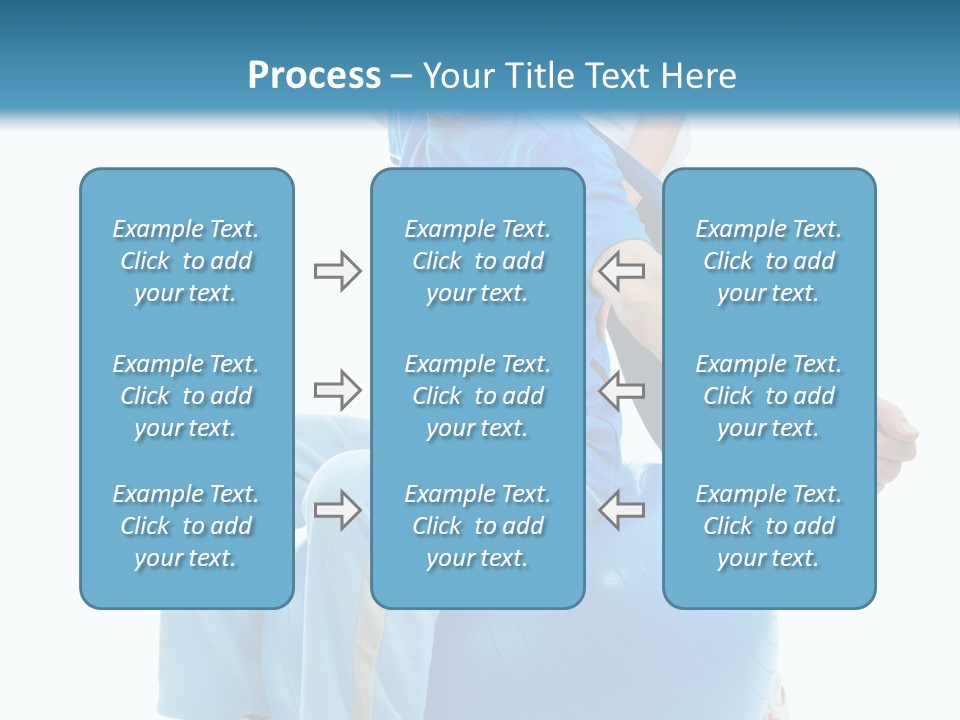 Process – Your Title Text Here

Example Text. Click to add your text.

Example Text. Click to add your text.

Example Text. Click to add your text.

Example Text. Click to add your text.

Example Text. Click to add your text.

Example Text. Click to add your text.

Example Text. Click to add your text.

Example Text. Click to add your text.

Example Text. Click to add your text.